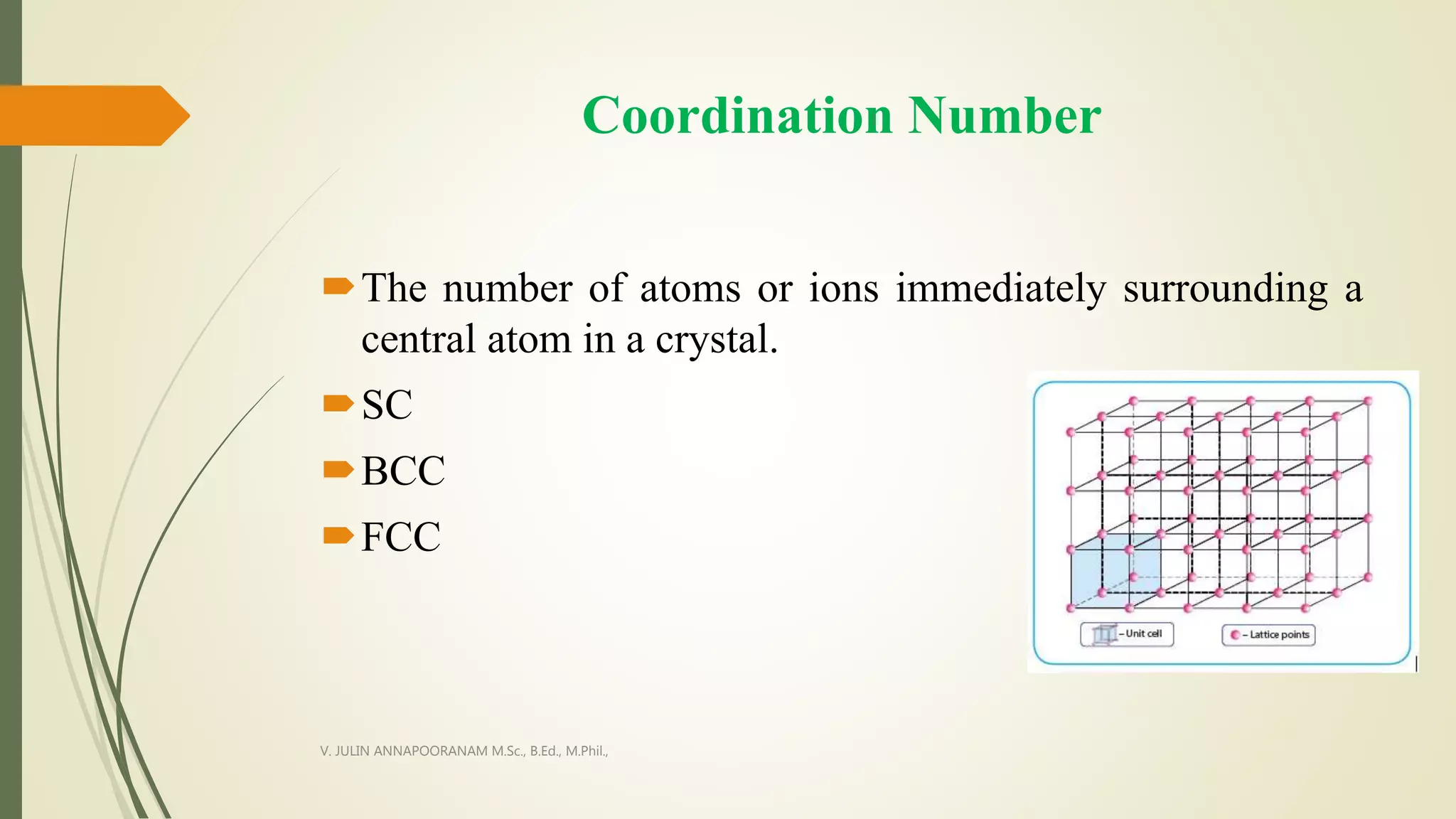 Coordination Number

The number of atoms or ions immediately surrounding a central atom in a crystal.

SC

BCC

FCC

– Unit cell

– Lattice points

V. JULIN ANNAPOORANAM M.Sc., B.Ed., M.Phil.,